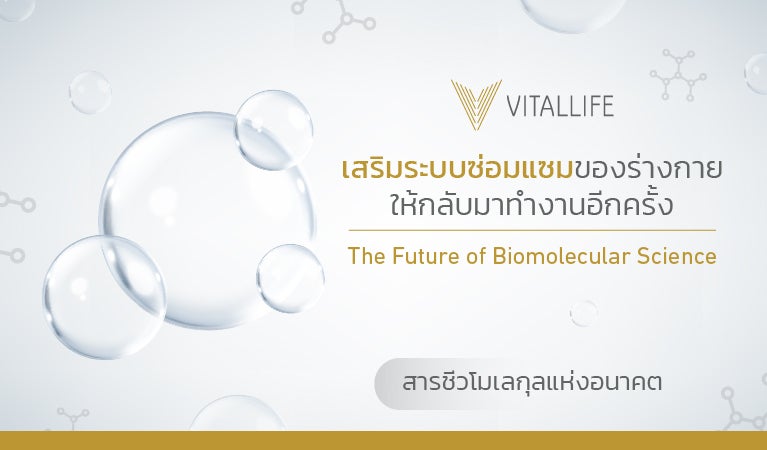 VITALLIFE

เสริมระบบซ่อมแซมของร่างกาย
ให้กลับมาทำงานอีกครั้ง

The Future of Biomolecular Science

สารชีวโมเลกุลแห่งอนาคต